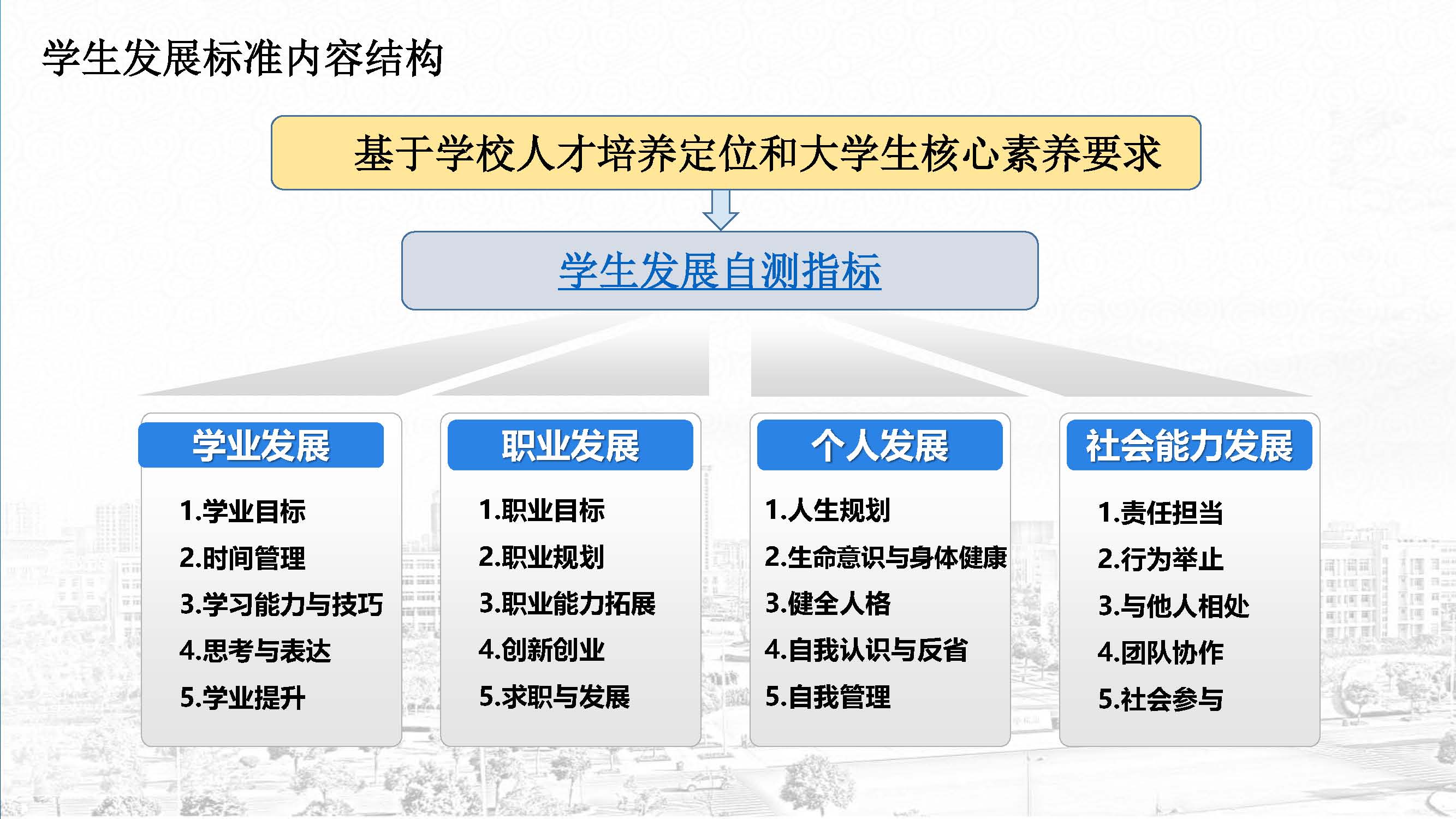 学生发展标准内容结构

基于学校人才培养定位和大学生核心素养要求

学生发展自测指标

学业发展

1.学业目标
2.时间管理
3.学习能力与技巧
4.思考与表达
5.学业提升

职业发展

1.职业目标
2.职业规划
3.职业能力拓展
4.创新创业
5.求职与发展

个人发展

1.人生规划
2.生命意识与身体健康
3.健全人格
4.自我认识与反省
5.自我管理

社会能力发展

1.责任担当
2.行为举止
3.与他人相处
4.团队协作
5.社会参与